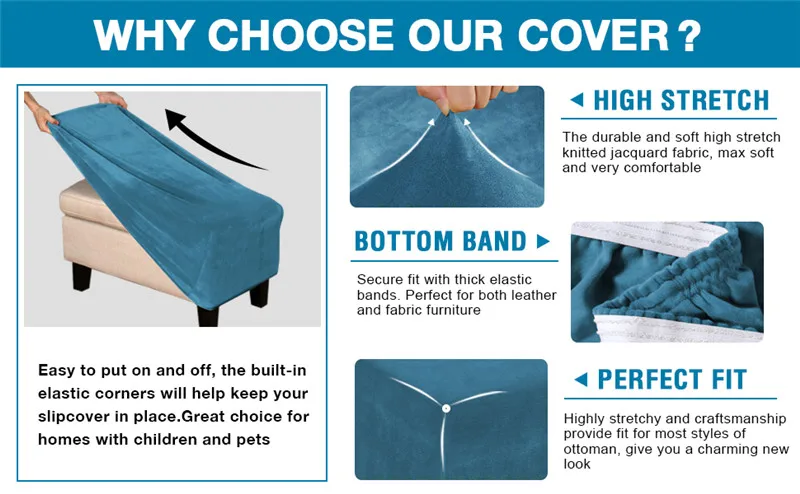 WHY CHOOSE OUR COVER ?

Easy to put on and off, the built-in elastic corners will help keep your slipcover in place.Great choice for homes with children and pets

◄ HIGH STRETCH

The durable and soft high stretch knitted jacquard fabric, max soft and very comfortable

BOTTOM BAND ►

Secure fit with thick elastic bands. Perfect for both leather and fabric furniture

◄ PERFECT FIT

Highly stretchy and craftsmanship provide fit for most styles of ottoman, give you a charming new look